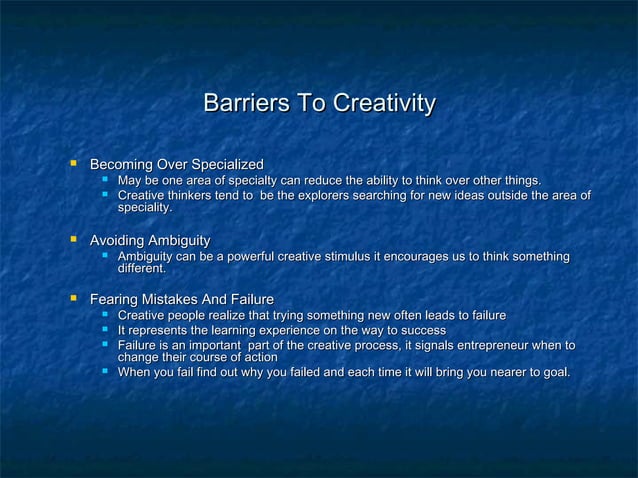 Barriers To Creativity

- Becoming Over Specialized
  - May be one area of specialty can reduce the ability to think over other things.
  - Creative thinkers tend to be the explorers searching for new ideas outside the area of speciality.

- Avoiding Ambiguity
  - Ambiguity can be a powerful creative stimulus it encourages us to think something different.

- Fearing Mistakes And Failure
  - Creative people realize that trying something new often leads to failure
  - It represents the learning experience on the way to success
  - Failure is an important part of the creative process, it signals entrepreneur when to change their course of action
  - When you fail find out why you failed and each time it will bring you nearer to goal.